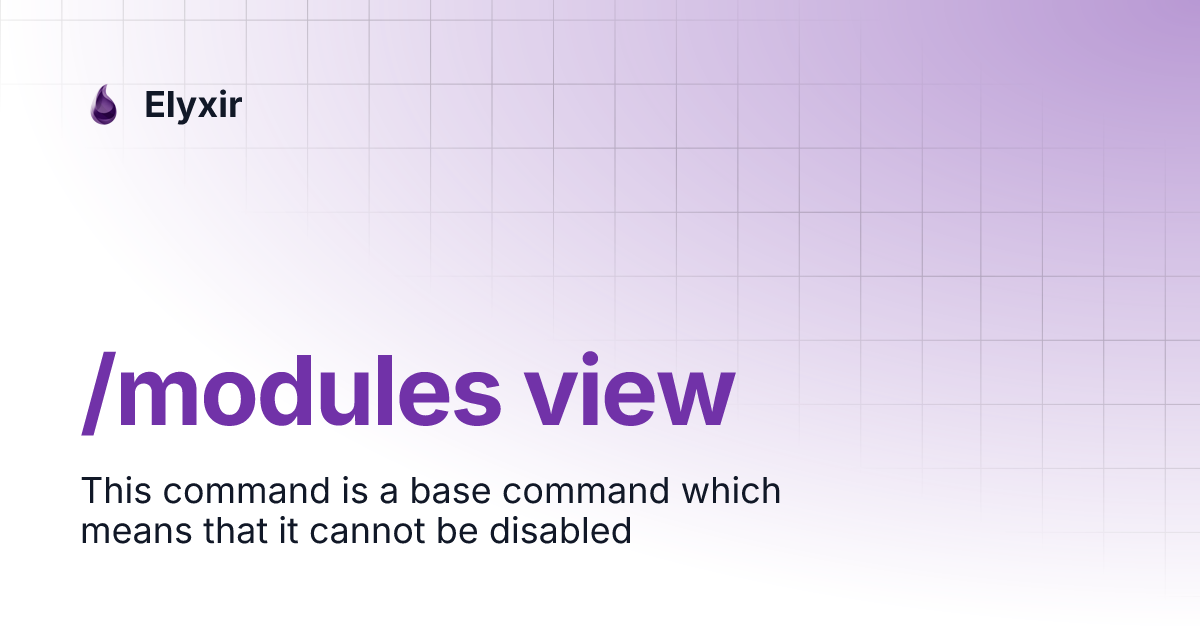 Elyxir

/modules view

This command is a base command which means that it cannot be disabled